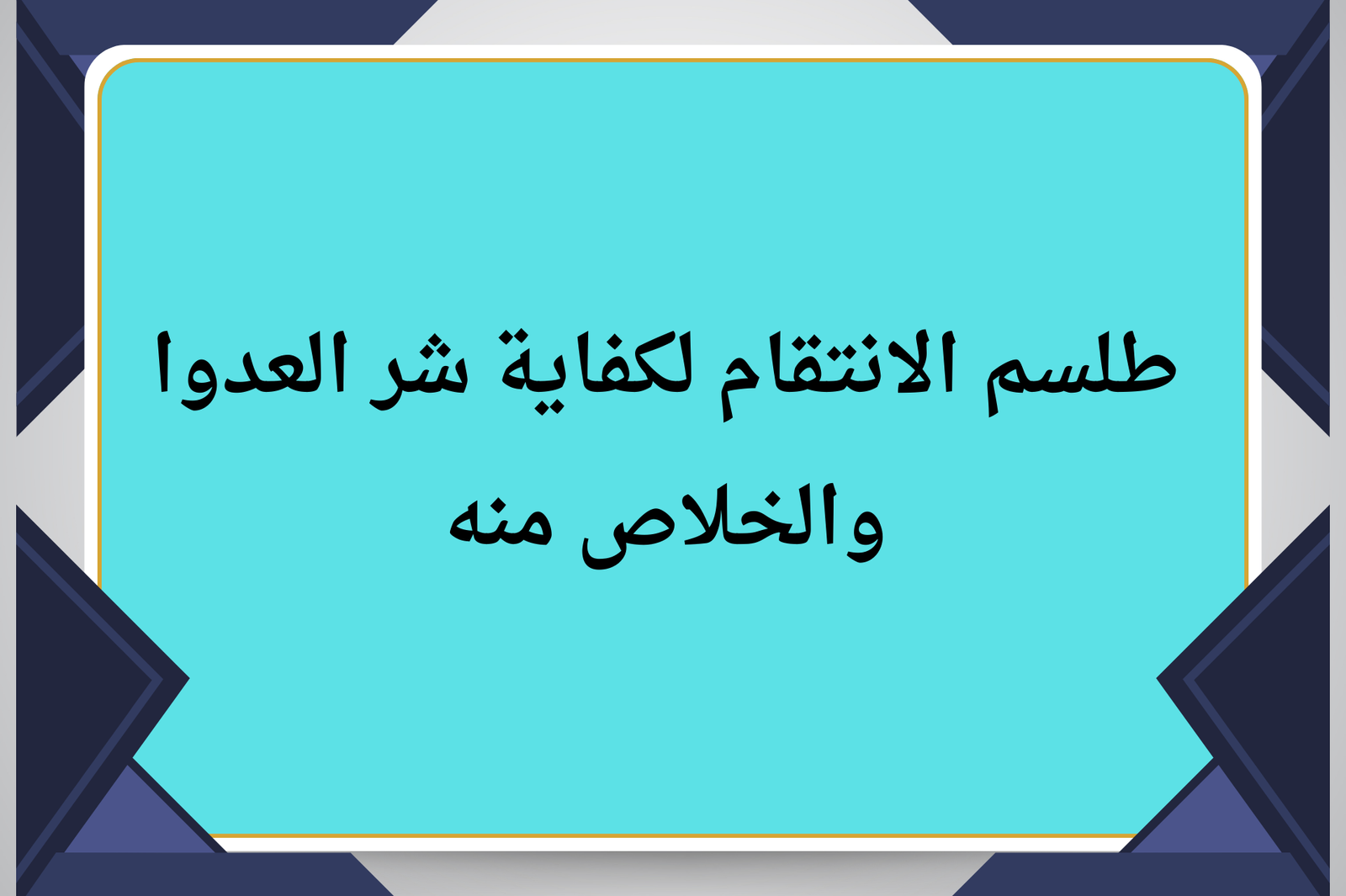 طلسم الانتقام لكفاية شر العدوا والخلاص منه